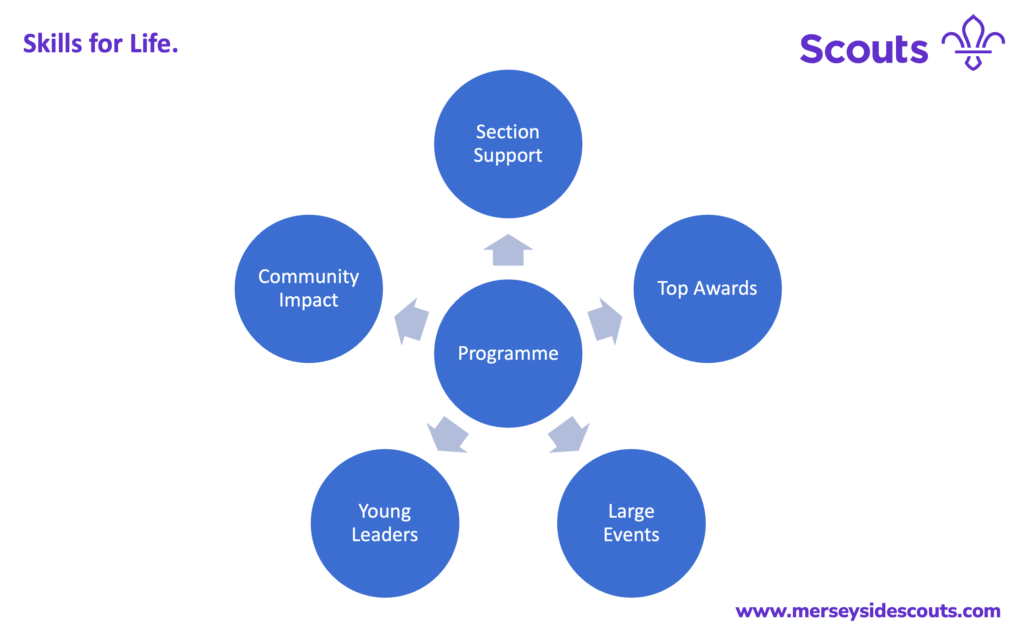 Skills for Life.

Scouts

Section Support

Community Impact

Top Awards

Programme

Young Leaders

Large Events

www.merseysidescouts.com